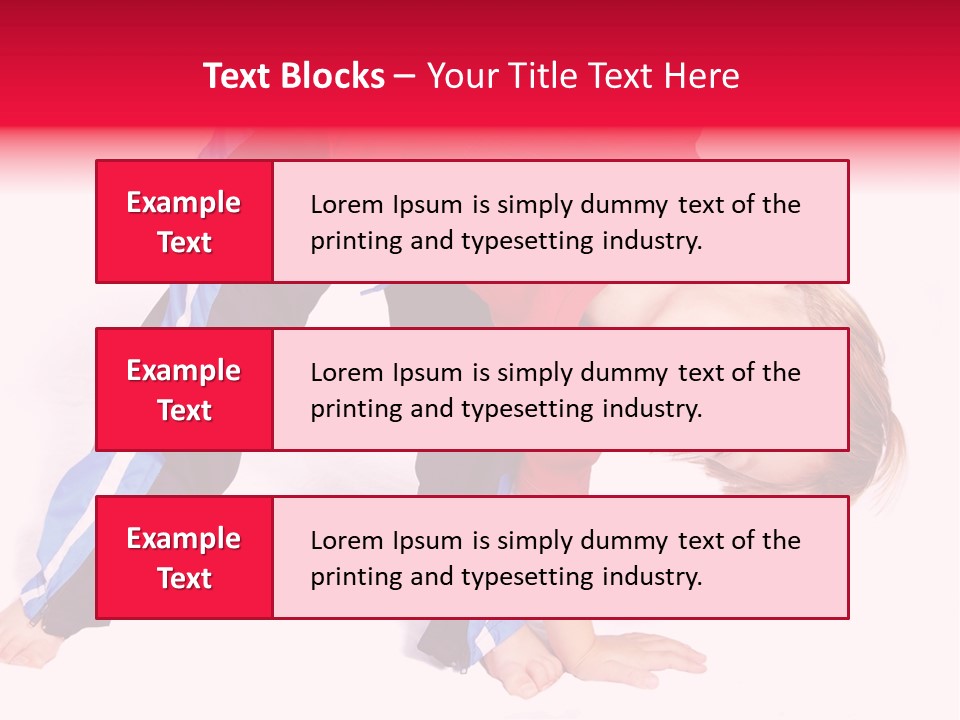 Text Blocks – Your Title Text Here

Example Text

Lorem Ipsum is simply dummy text of the printing and typesetting industry.

Example Text

Lorem Ipsum is simply dummy text of the printing and typesetting industry.

Example Text

Lorem Ipsum is simply dummy text of the printing and typesetting industry.